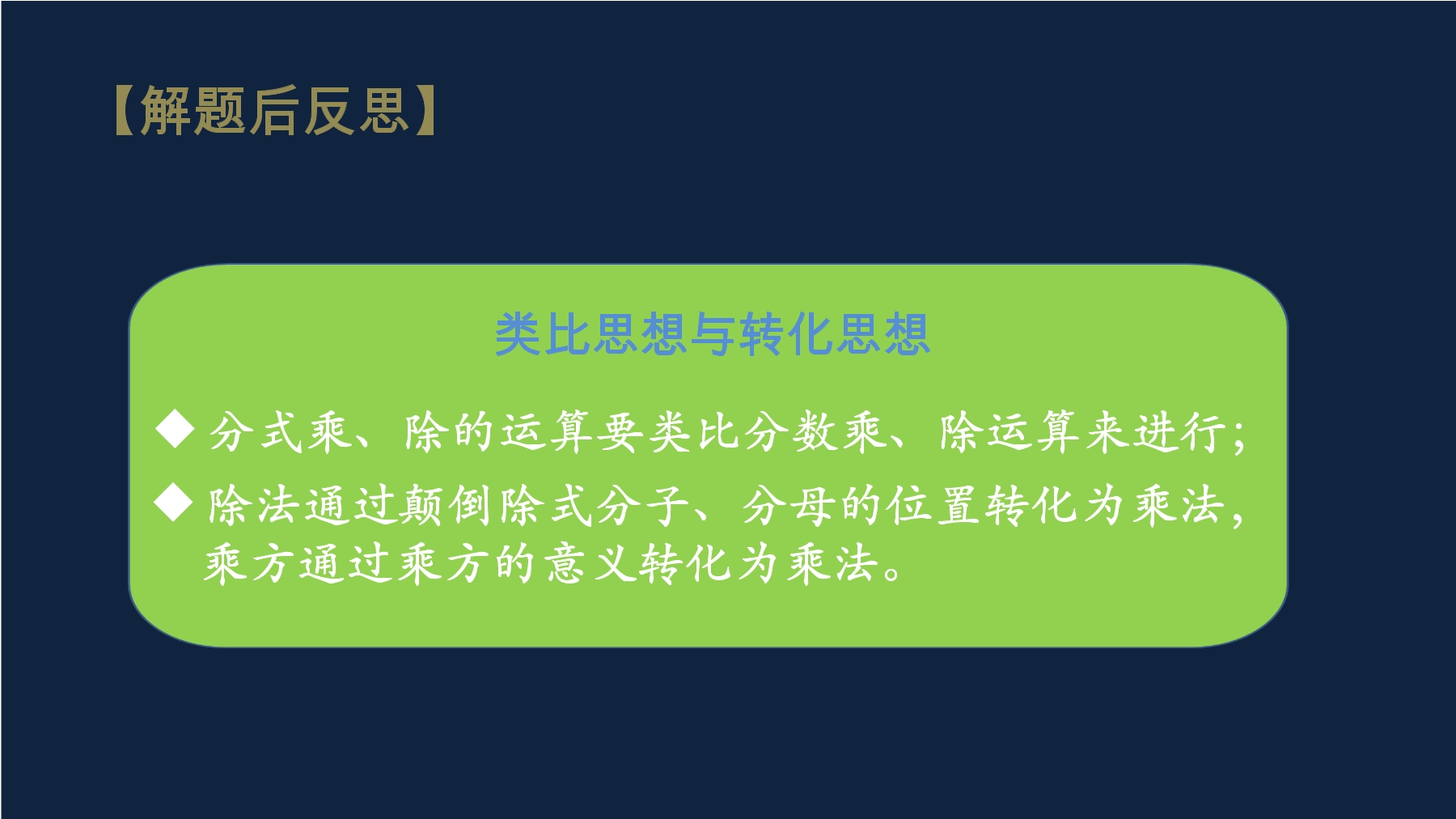 【解题后反思】

类比思想与转化思想

◆ 分式乘、除的运算要类比分数乘、除运算来进行；

◆ 除法通过颠倒除式分子、分母的位置转化为乘法，乘方通过乘方的意义转化为乘法。